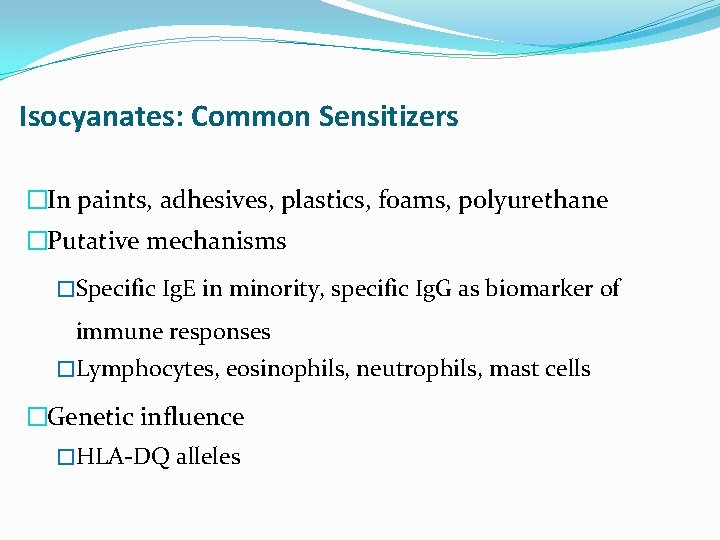 Isocyanates: Common Sensitizers

□In paints, adhesives, plastics, foams, polyurethane
□Putative mechanisms
□Specific IgE in minority, specific IgG as biomarker of immune responses
□Lymphocytes, eosinophils, neutrophils, mast cells
□Genetic influence
□HLA-DQ alleles